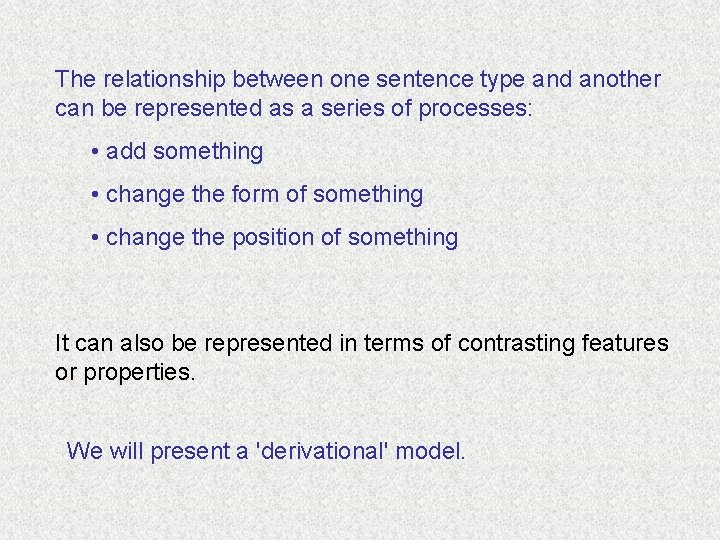 The relationship between one sentence type and another can be represented as a series of processes:

• add something

• change the form of something

• change the position of something

It can also be represented in terms of contrasting features or properties.

We will present a 'derivational' model.